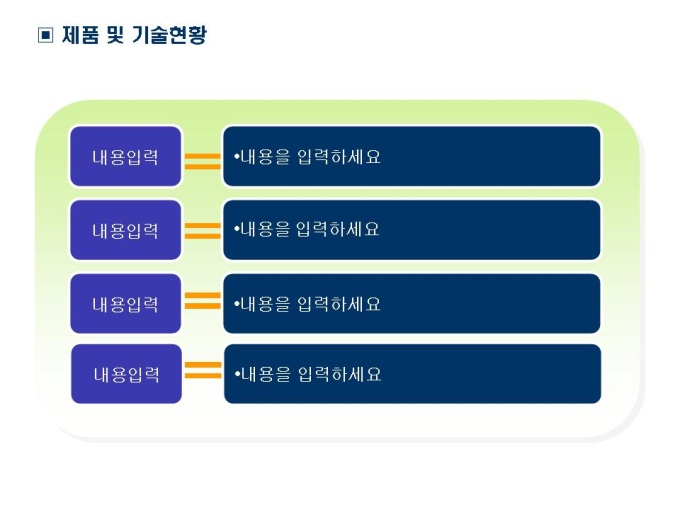 ▣ 제품 및 기술현황

내용입력

•내용을 입력하세요

내용입력

•내용을 입력하세요

내용입력

•내용을 입력하세요

내용입력

•내용을 입력하세요